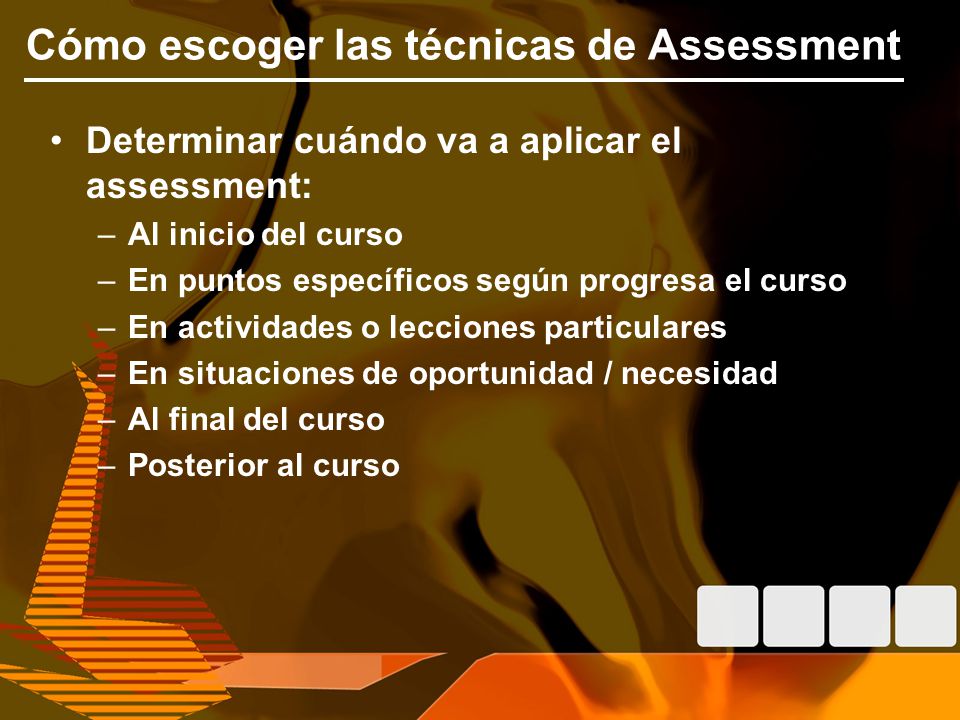 Cómo escoger las técnicas de Assessment

• Determinar cuándo va a aplicar el assessment:
– Al inicio del curso
– En puntos específicos según progresa el curso
– En actividades o lecciones particulares
– En situaciones de oportunidad / necesidad
– Al final del curso
– Posterior al curso